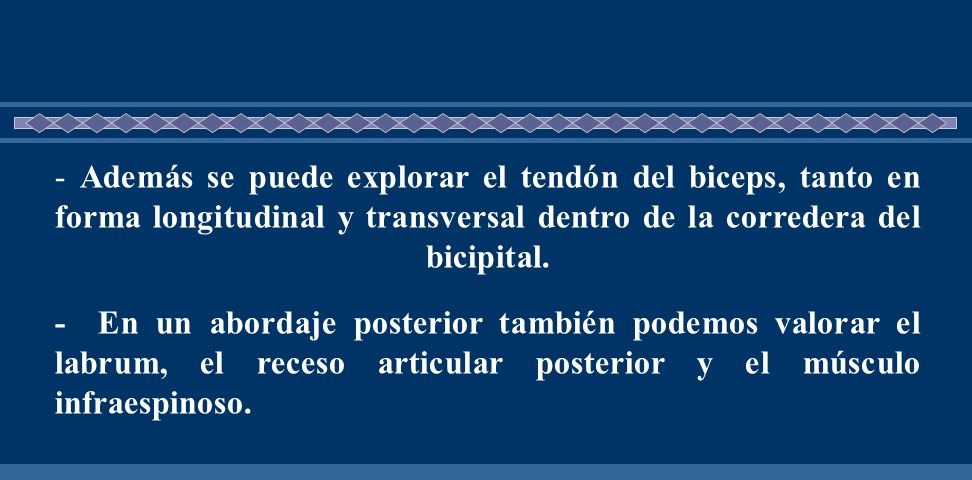 - Además se puede explorar el tendón del biceps, tanto en forma longitudinal y transversal dentro de la corredera del bicipital.

- En un abordaje posterior también podemos valorar el labrum, el receso articular posterior y el músculo infraespinoso.